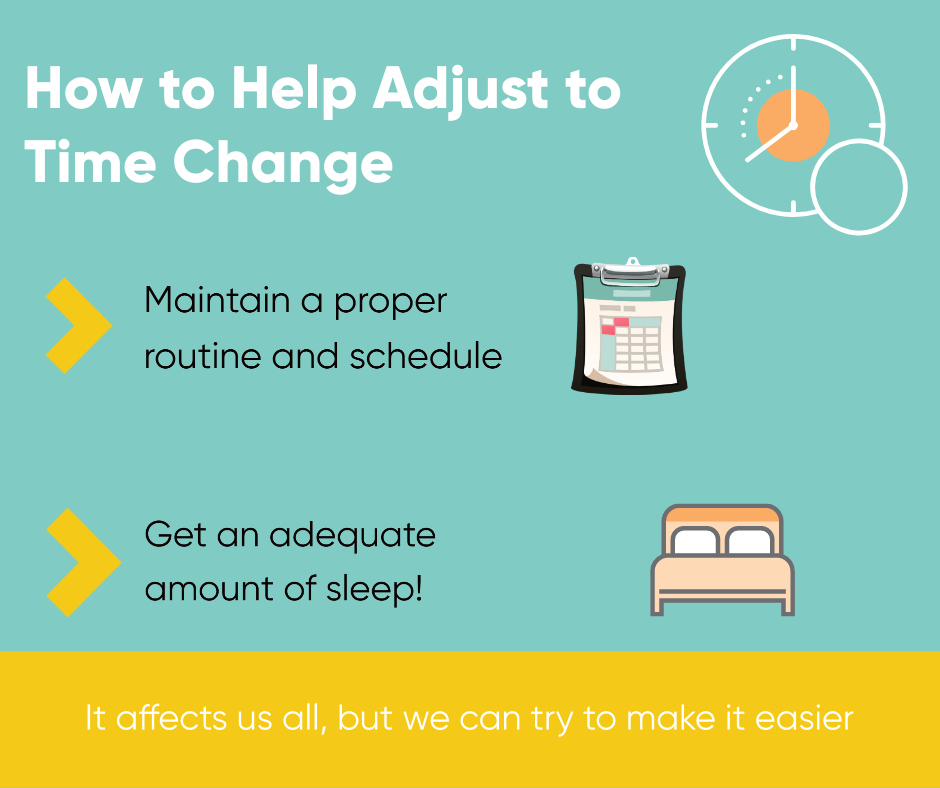 How to Help Adjust to Time Change

Maintain a proper routine and schedule

Get an adequate amount of sleep!

It affects us all, but we can try to make it easier